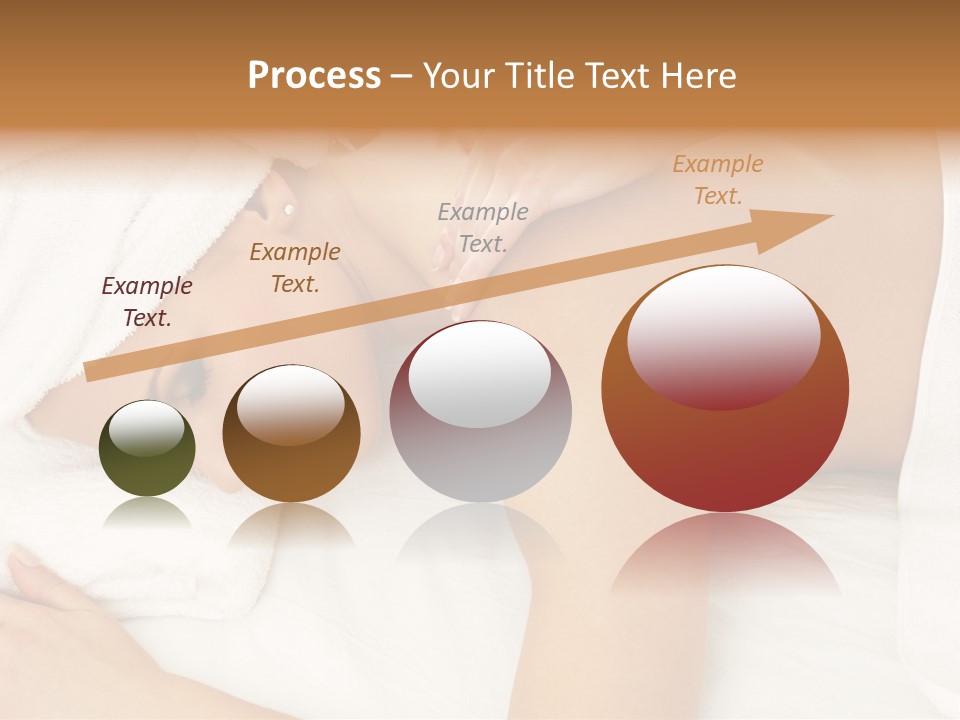 Process – Your Title Text Here

Example Text.

Example Text.

Example Text.

Example Text.